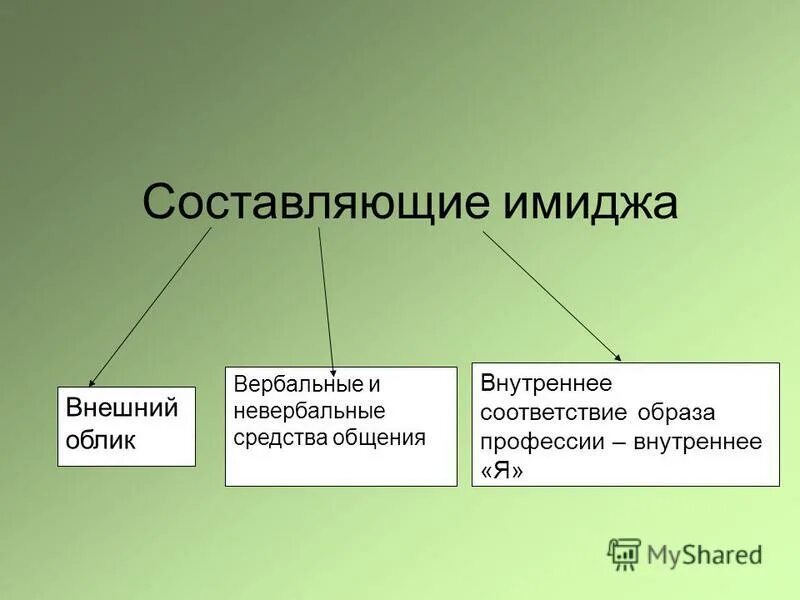 Составляющие имиджа

Внешний облик

Вербальные и невербальные средства общения

Внутреннее соответствие образа профессии – внутреннее «Я»

MyShared